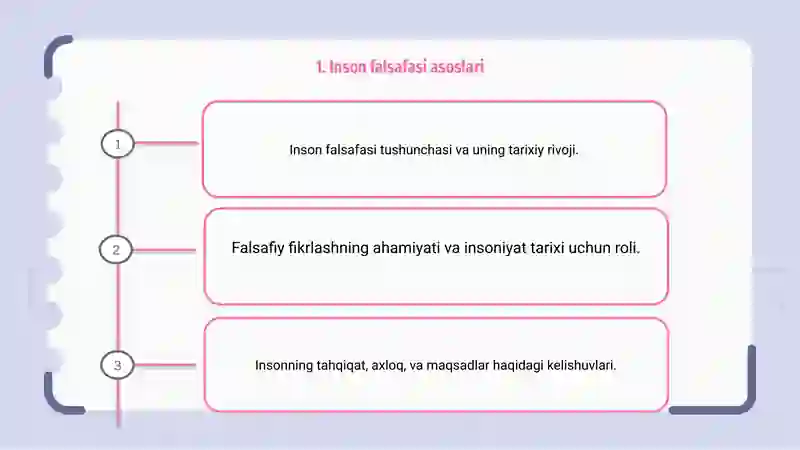 1. Inson falsafasi asoslari

1

Inson falsafasi tushunchasi va uning tarixiy rivoji.

2

Falsafiy fikrlashning ahamiyati va insoniyat tarixi uchun roli.

3

Insonning tahqiqat, axloq, va maqsadlar haqidagi kelishuvlari.